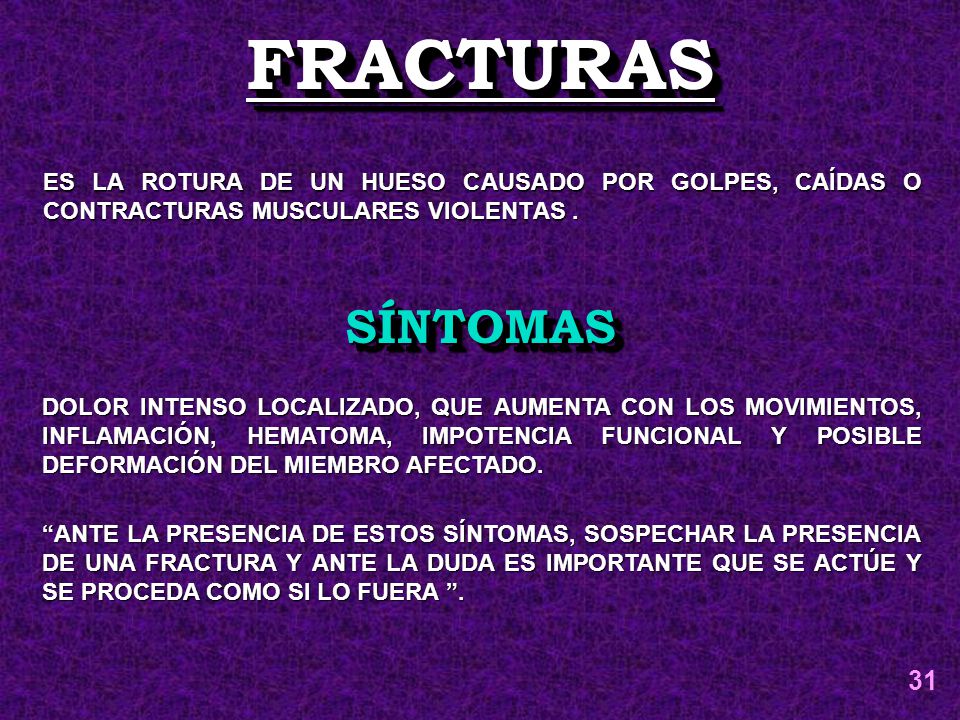 FRACTURAS

ES LA ROTURA DE UN HUESO CAUSADO POR GOLPES, CAÍDAS O CONTRACTURAS MUSCULARES VIOLENTAS .

SÍNTOMAS

DOLOR INTENSO LOCALIZADO, QUE AUMENTA CON LOS MOVIMIENTOS, INFLAMACIÓN, HEMATOMA, IMPOTENCIA FUNCIONAL Y POSIBLE DEFORMACIÓN DEL MIEMBRO AFECTADO.

“ANTE LA PRESENCIA DE ESTOS SÍNTOMAS, SOSPECHAR LA PRESENCIA DE UNA FRACTURA Y ANTE LA DUDA ES IMPORTANTE QUE SE ACTÚE Y SE PROCEDA COMO SI LO FUERA ”.

31